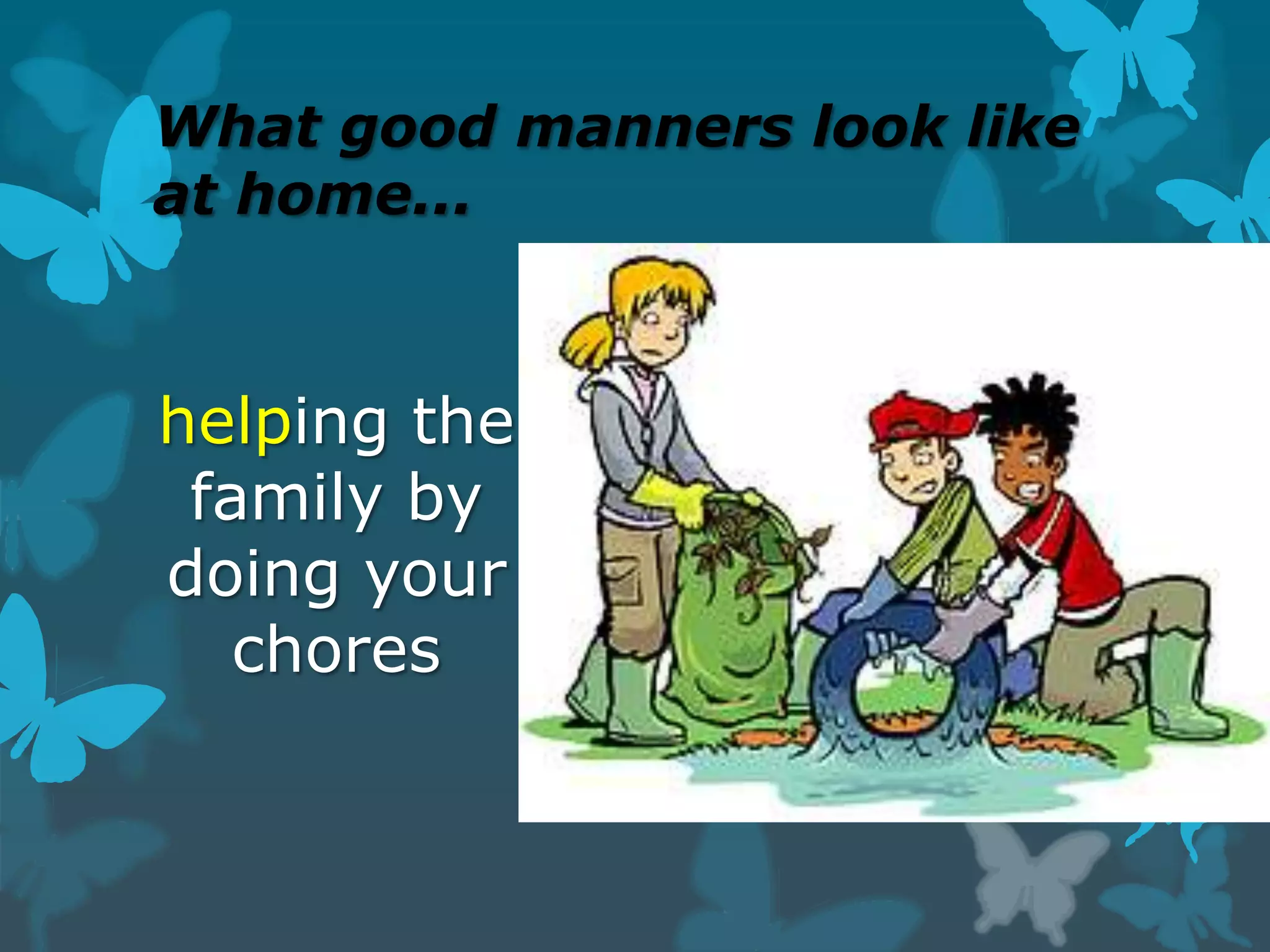 What good manners look like at home…

helping the family by doing your chores